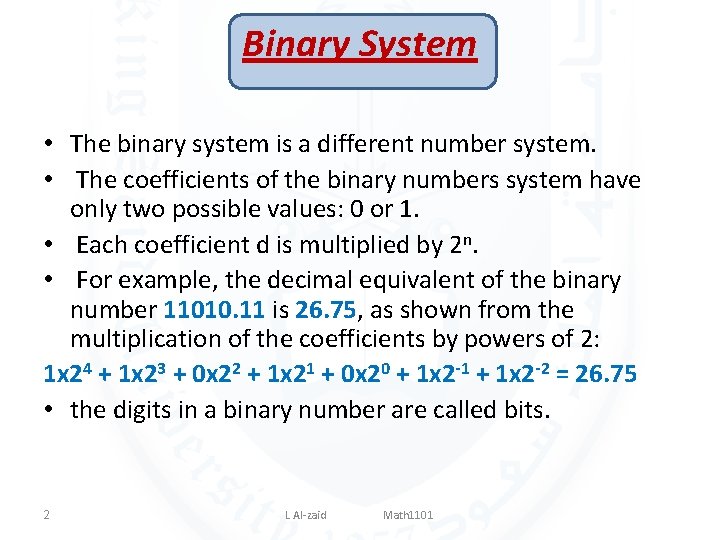 Binary System

• The binary system is a different number system.

• The coefficients of the binary numbers system have only two possible values: 0 or 1.

• Each coefficient d is multiplied by $2^n$.

• For example, the decimal equivalent of the binary number 11010.11 is 26.75, as shown from the multiplication of the coefficients by powers of 2:

$1x2^4 + 1x2^3 + 0x2^2 + 1x2^1 + 0x2^0 + 1x2^{-1} + 1x2^{-2} = 26.75$

• the digits in a binary number are called bits.

2 L Al-zaid Math1101